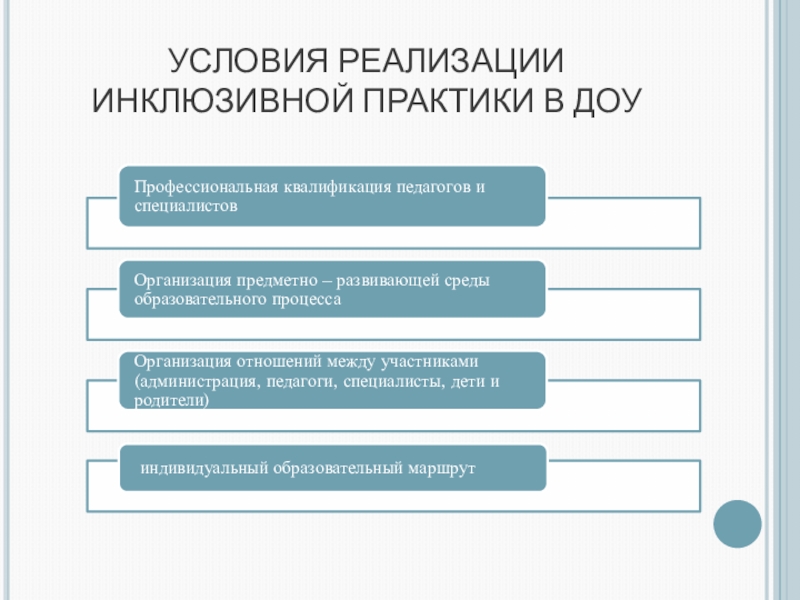 УСЛОВИЯ РЕАЛИЗАЦИИ ИНКЛЮЗИВНОЙ ПРАКТИКИ В ДОУ

Профессиональная квалификация педагогов и специалистов

Организация предметно – развивающей среды образовательного процесса

Организация отношений между участниками (администрация, педагоги, специалисты, дети и родители)

индивидуальный образовательный маршрут